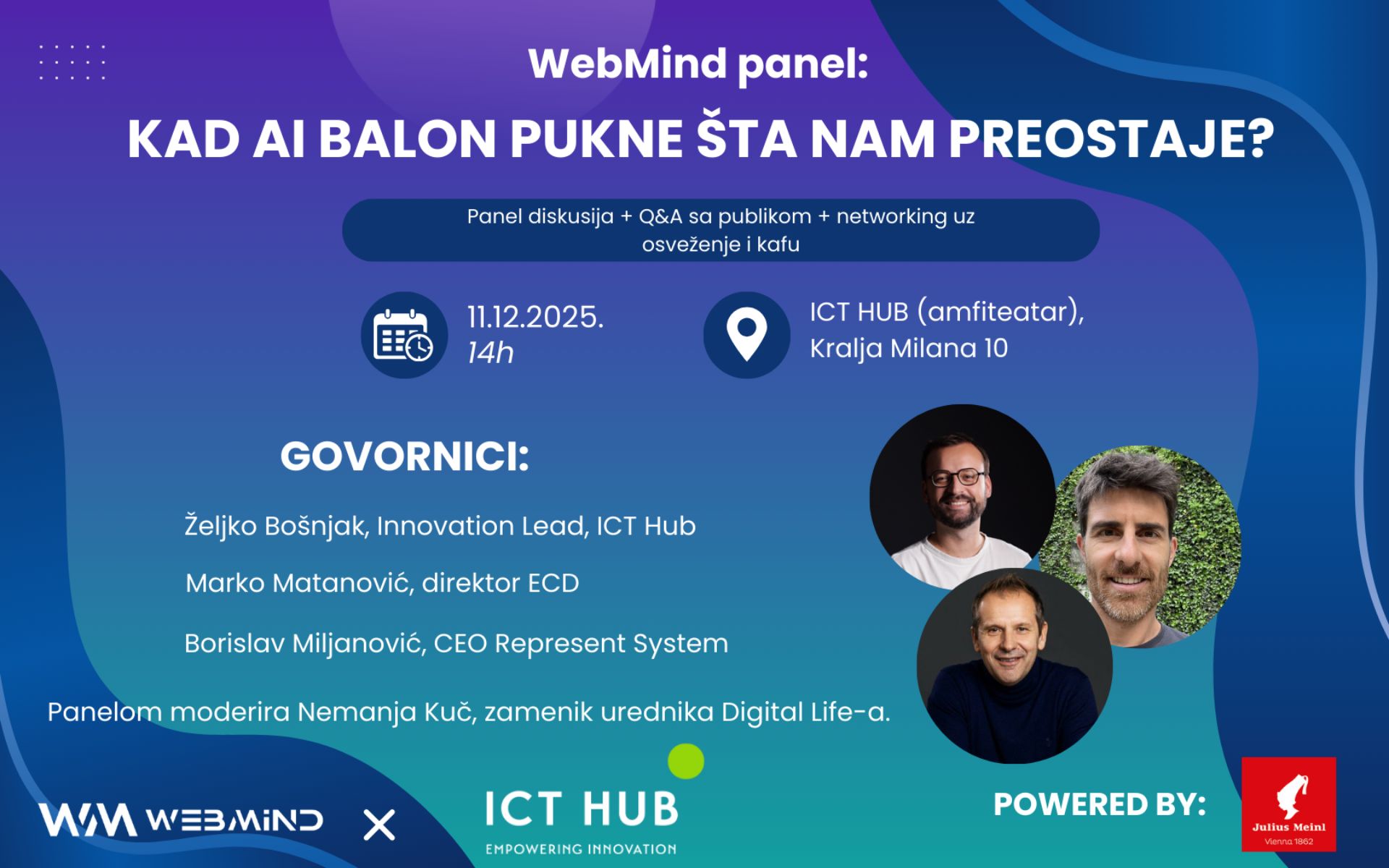 WebMind panel:

KAD AI BALON PUKNE ŠTA NAM PREOSTAJE?

Panel diskusija + Q&A sa publikom + networking uz osveženje i kafu

11.12.2025.
14h

ICT HUB (amfiteatar), Kralja Milana 10

GOVORNICI:

Željko Bošnjak, Innovation Lead, ICT Hub

Marko Matanović, direktor ECD

Borislav Miljanović, CEO Represent System

Panelom moderira Nemanja Kuč, zamenik urednika Digital Life-a.

WM WEBMIND X ICT HUB EMPOWERING INNOVATION

POWERED BY:

Julius Meinl Vienna 1862